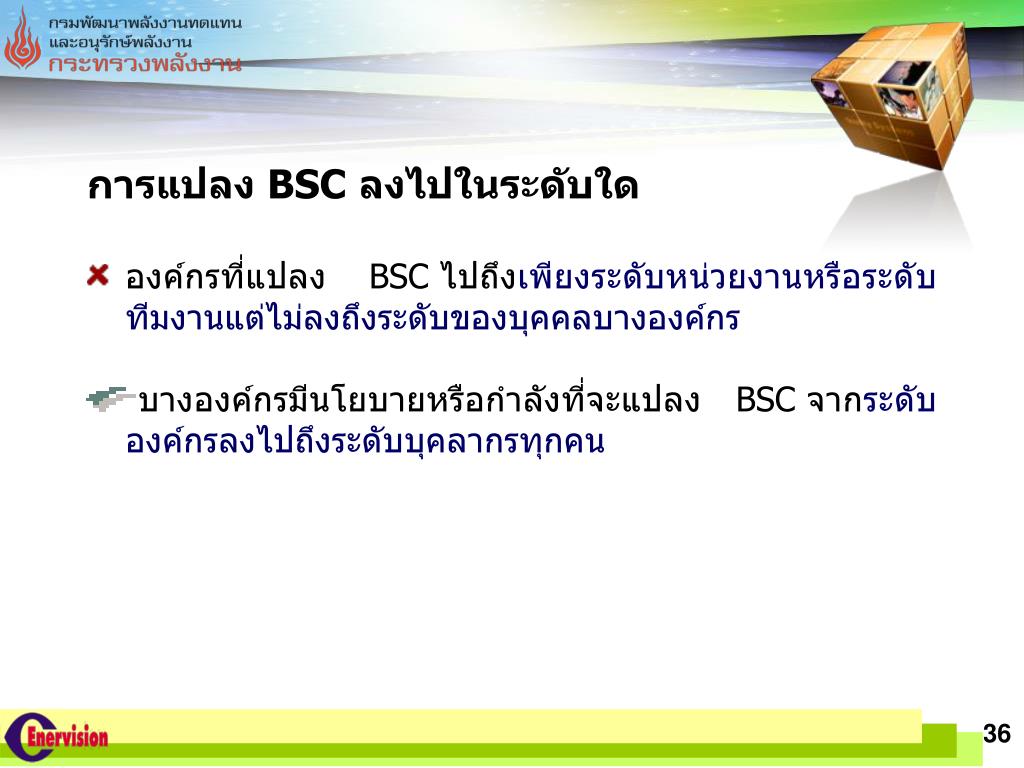 กรมพัฒนาพลังงานทดแทน
และอนุรักษ์พลังงาน
กระทรวงพลังงาน

การแปลง BSC ลงไปในระดับใด

องค์กรที่แปลง BSC ไปถึงเพียงระดับหน่วยงานหรือระดับทีมงานแต่ไม่ลงถึงระดับของบุคคลบางองค์กร

บางองค์กรมีนโยบายหรือกำลังที่จะแปลง BSC จากระดับองค์กรลงไปถึงระดับบุคลากรทุกคน

Enervision

36